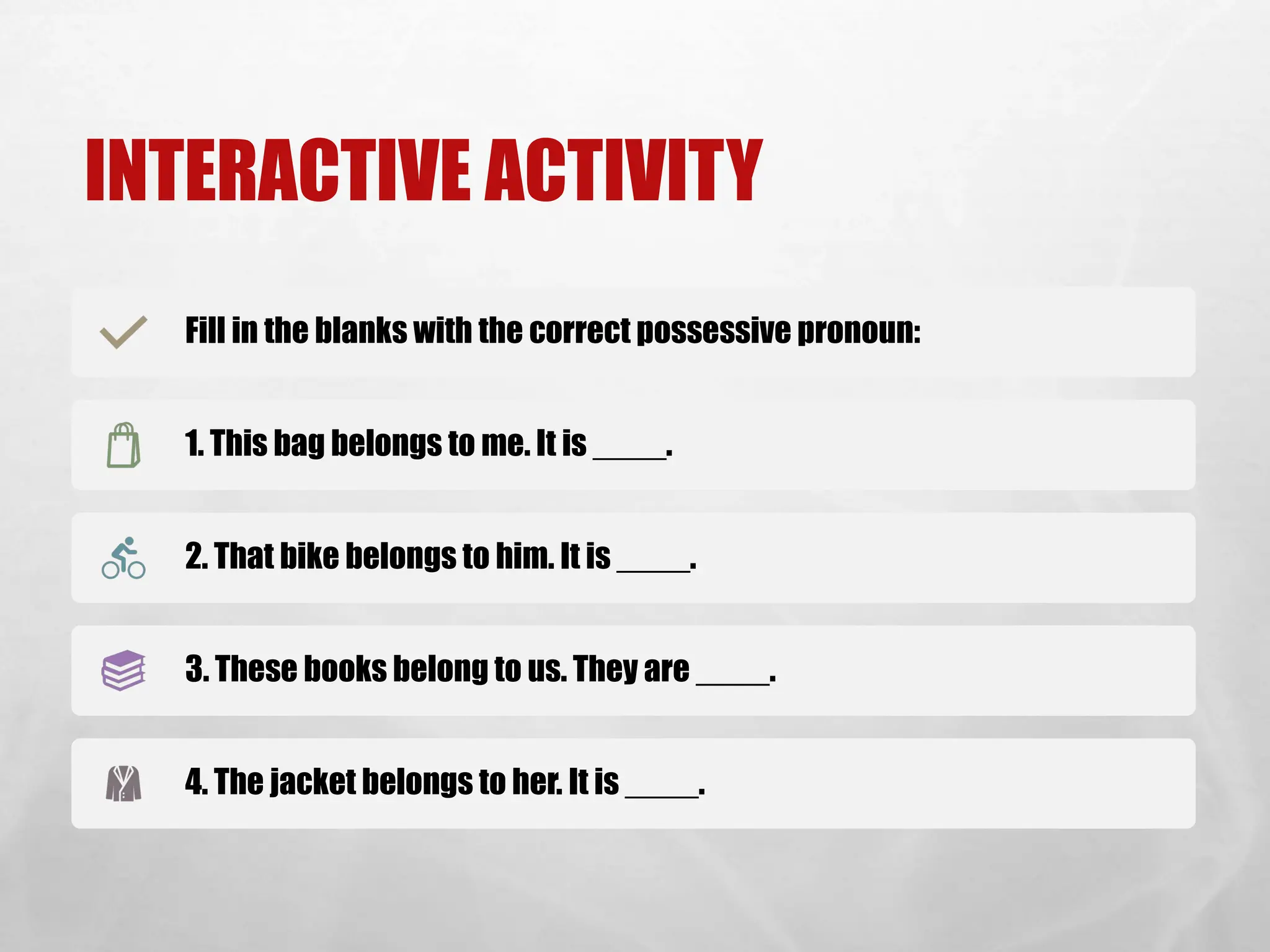 INTERACTIVE ACTIVITY

Fill in the blanks with the correct possessive pronoun:

1. This bag belongs to me. It is _____.

2. That bike belongs to him. It is _____.

3. These books belong to us. They are _____.

4. The jacket belongs to her. It is _____.